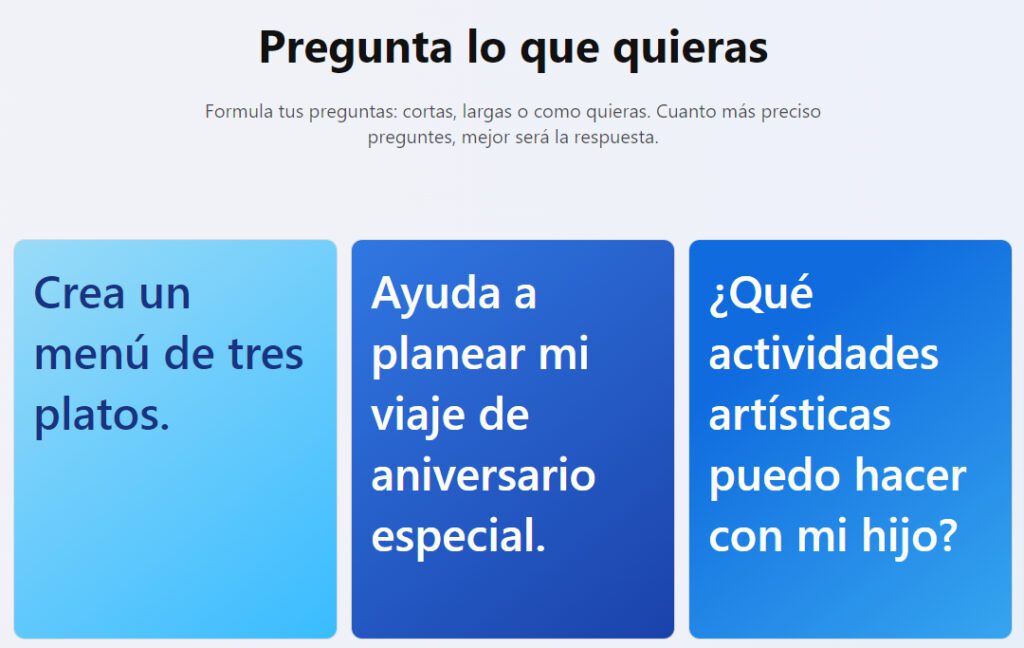 Pregunta lo que quieras

Formula tus preguntas: cortas, largas o como quieras. Cuanto más preciso preguntes, mejor será la respuesta.

Crea un menú de tres platos.

Ayuda a planear mi viaje de aniversario especial.

¿Qué actividades artísticas puedo hacer con mi hijo?